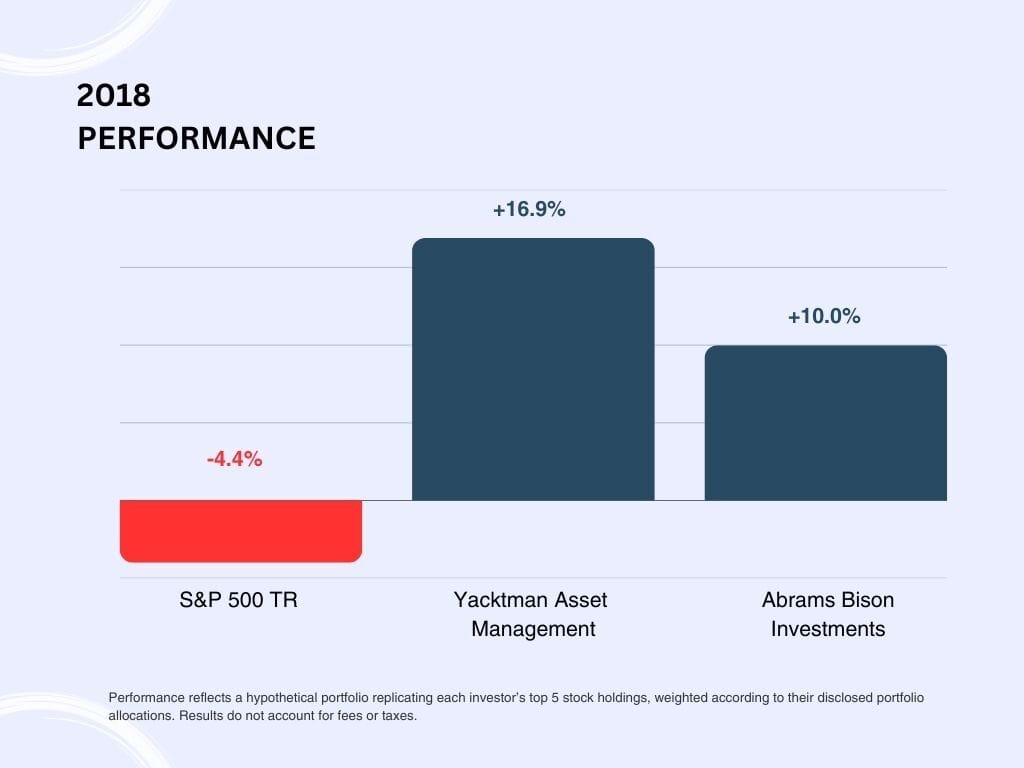 2018
PERFORMANCE

+16.9%

+10.0%

-4.4%

S&P 500 TR

Yacktman Asset Management

Abrams Bison Investments

Performance reflects a hypothetical portfolio replicating each investor's top 5 stock holdings, weighted according to their disclosed portfolio allocations. Results do not account for fees or taxes.